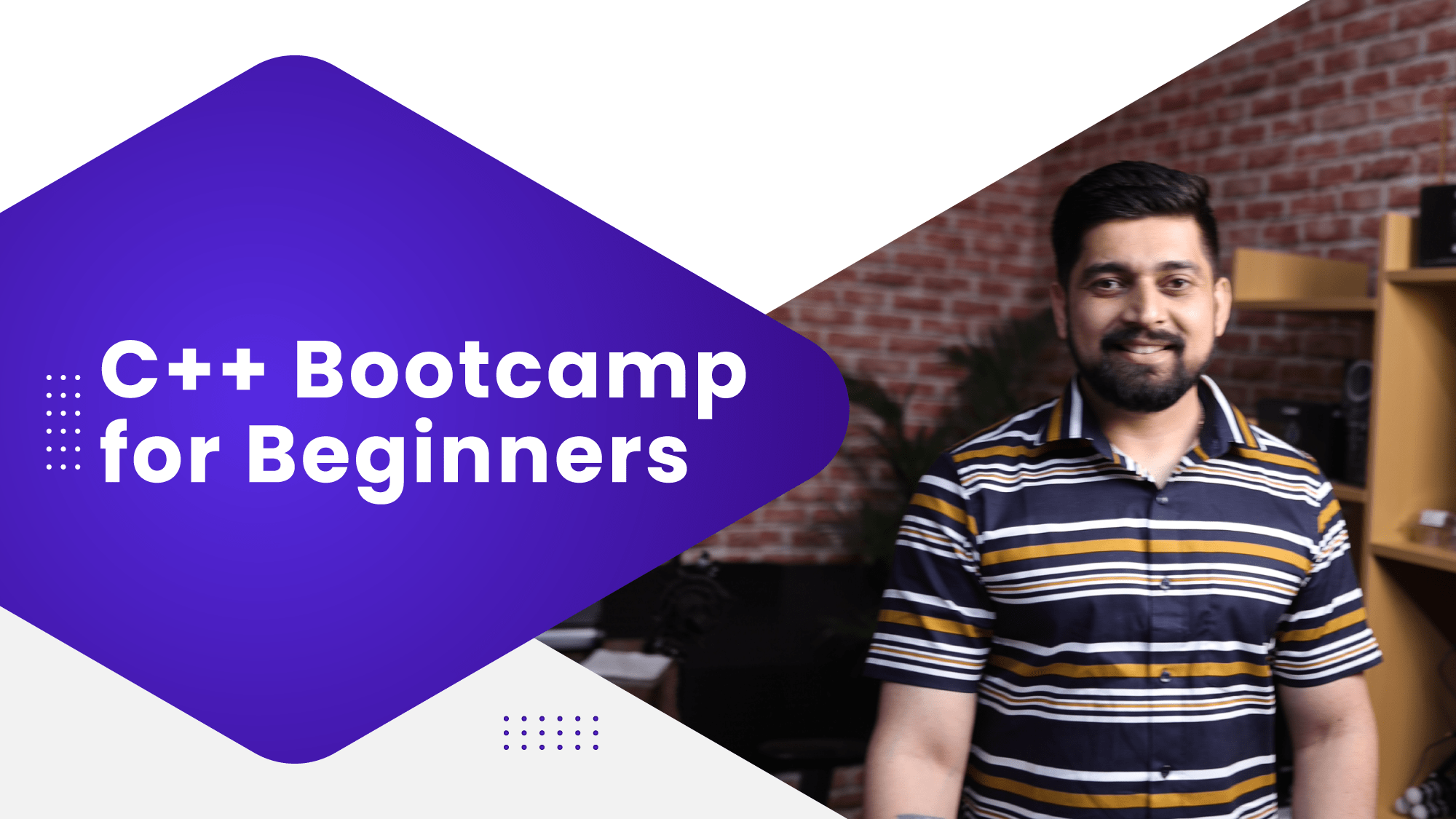 C++ Bootcamp for Beginners